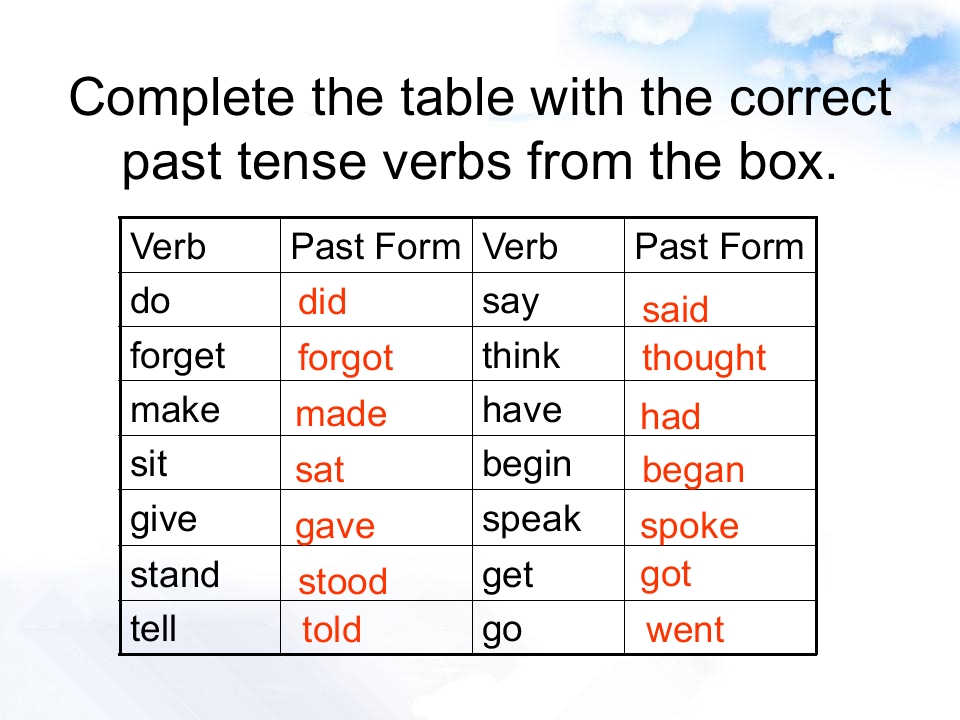 Complete the table with the correct past tense verbs from the box.

| Verb | Past Form | Verb | Past Form |
|---|---|---|---|
| do | did | say | said |
| forget | forgot | think | thought |
| make | made | have | had |
| sit | sat | begin | began |
| give | gave | speak | spoke |
| stand | stood | get | got |
| tell | told | go | went |